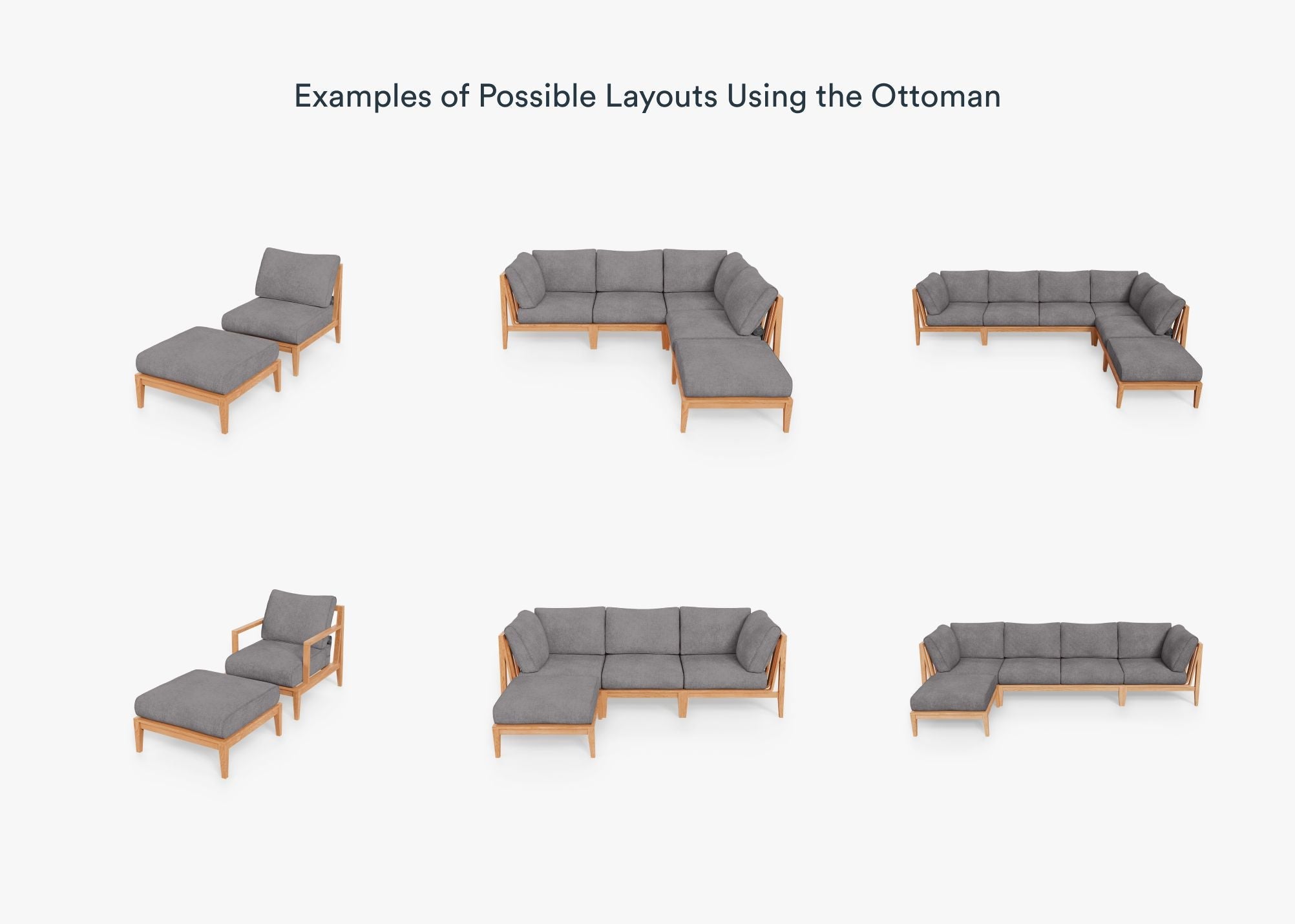 Examples of Possible Layouts Using the Ottoman